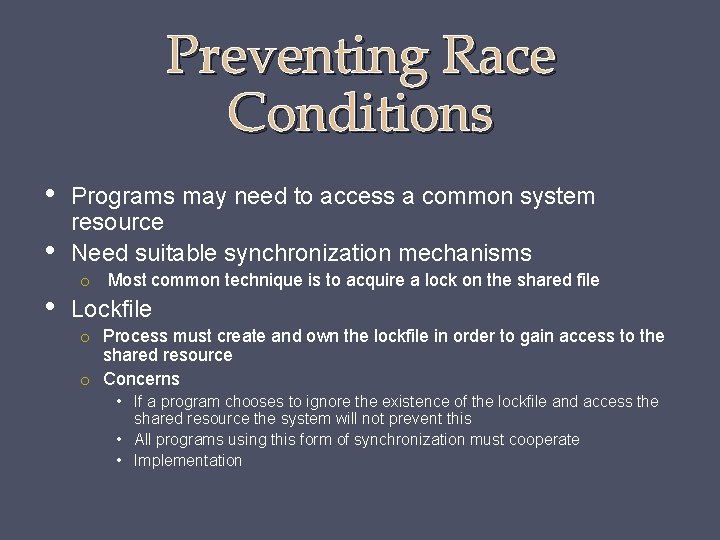 Preventing Race Conditions

• Programs may need to access a common system resource
• Need suitable synchronization mechanisms
  o Most common technique is to acquire a lock on the shared file
• Lockfile
  o Process must create and own the lockfile in order to gain access to the shared resource
  o Concerns
    • If a program chooses to ignore the existence of the lockfile and access the shared resource the system will not prevent this
    • All programs using this form of synchronization must cooperate
    • Implementation